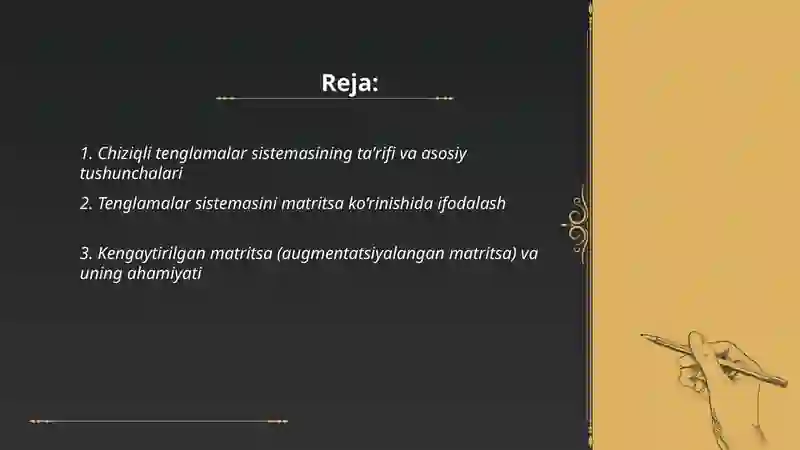 Reja:

1. Chiziqli tenglamalar sistemasining ta'rifi va asosiy tushunchalari

2. Tenglamalar sistemasini matritsa ko'rinishida ifodalash

3. Kengaytirilgan matritsa (augmentatsiyalangan matritsa) va uning ahamiyati